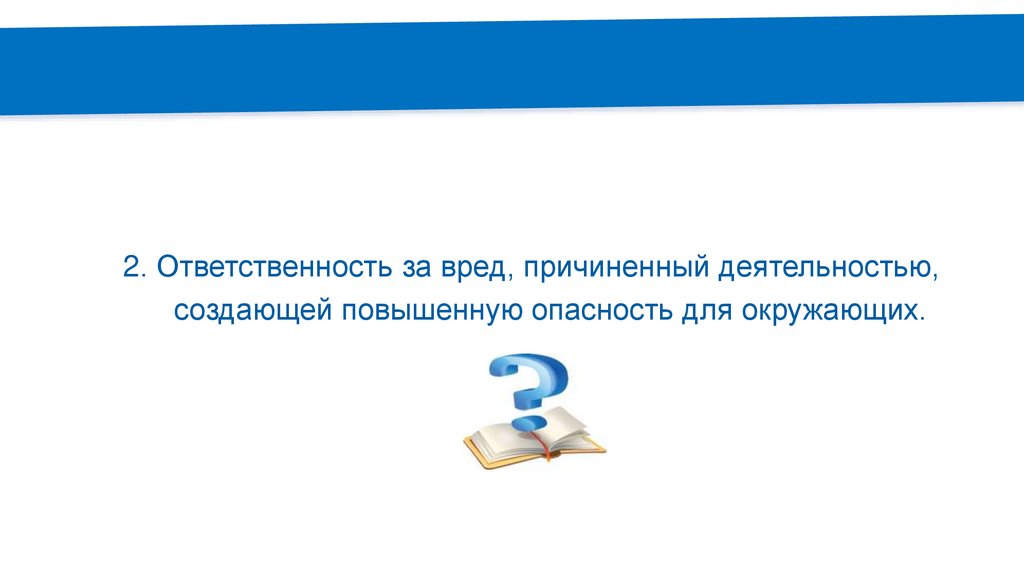 2. Ответственность за вред, причиненный деятельностью, создающей повышенную опасность для окружающих.